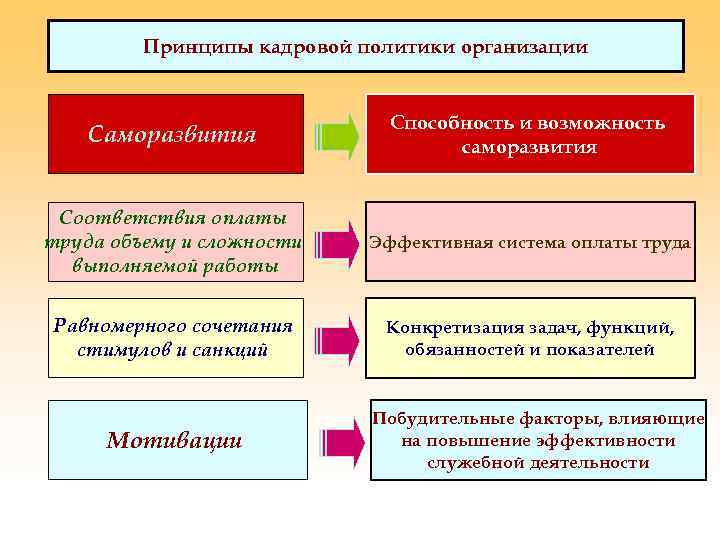 Принципы кадровой политики организации

Саморазвития

Способность и возможность саморазвития

Соответствия оплаты труда объему и сложности выполняемой работы

Эффективная система оплаты труда

Равномерного сочетания стимулов и санкций

Конкретизация задач, функций, обязанностей и показателей

Мотивации

Побудительные факторы, влияющие на повышение эффективности служебной деятельности